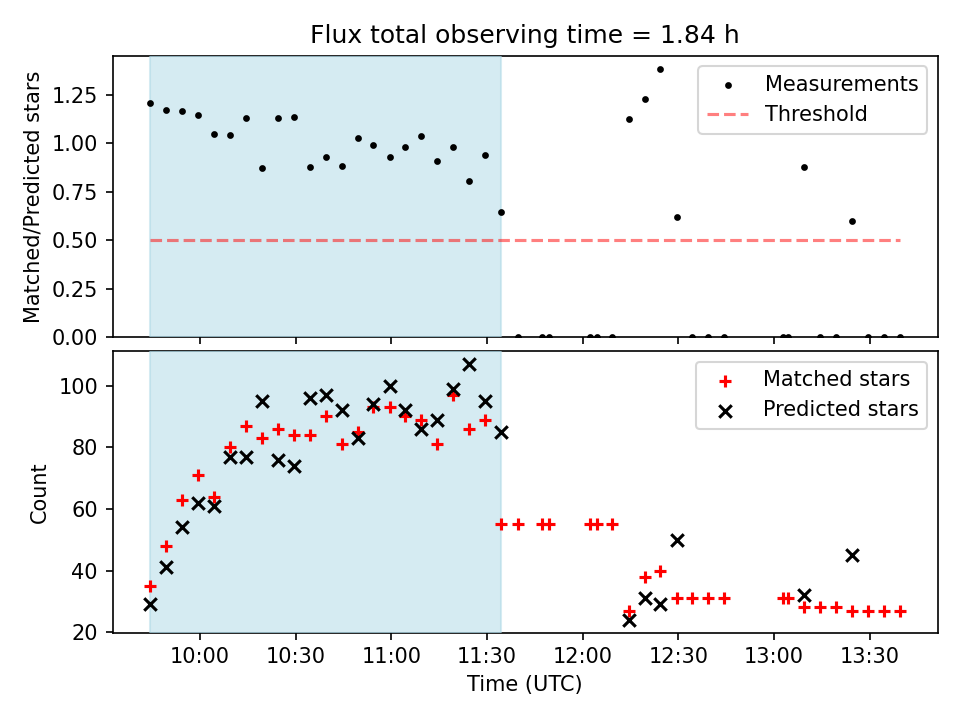 Flux total observing time = 1.84 h

Matched/Predicted stars

1.25
1.00
0.75
0.50
0.25
0.00

Measurements
Threshold

Count

100
80
60
40
20

Matched stars
Predicted stars

10:00
10:30
11:00
11:30
12:00
12:30
13:00
13:30

Time (UTC)